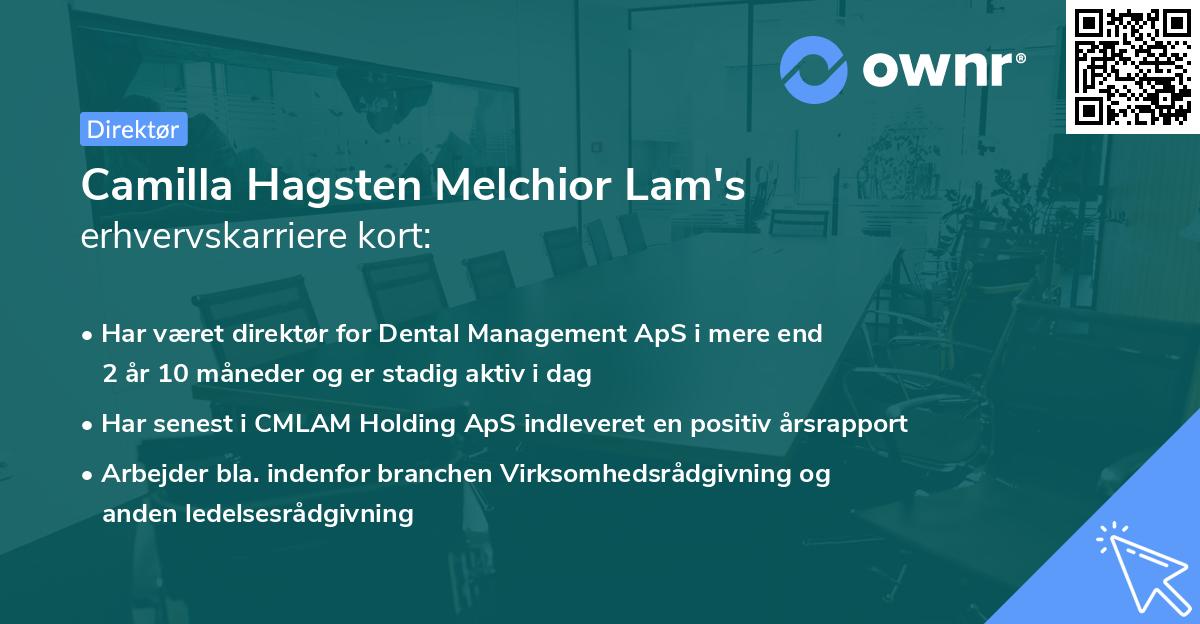 ownr®

Direktør

Camilla Hagsten Melchior Lam's
erhvervskarriere kort:

• Har været direktør for Dental Management ApS i mere end 2 år 10 måneder og er stadig aktiv i dag
• Har senest i CMLAM Holding ApS indleveret en positiv årsrapport
• Arbejder bla. indenfor branchen Virksomhedsrådgivning og anden ledelsesrådgivning